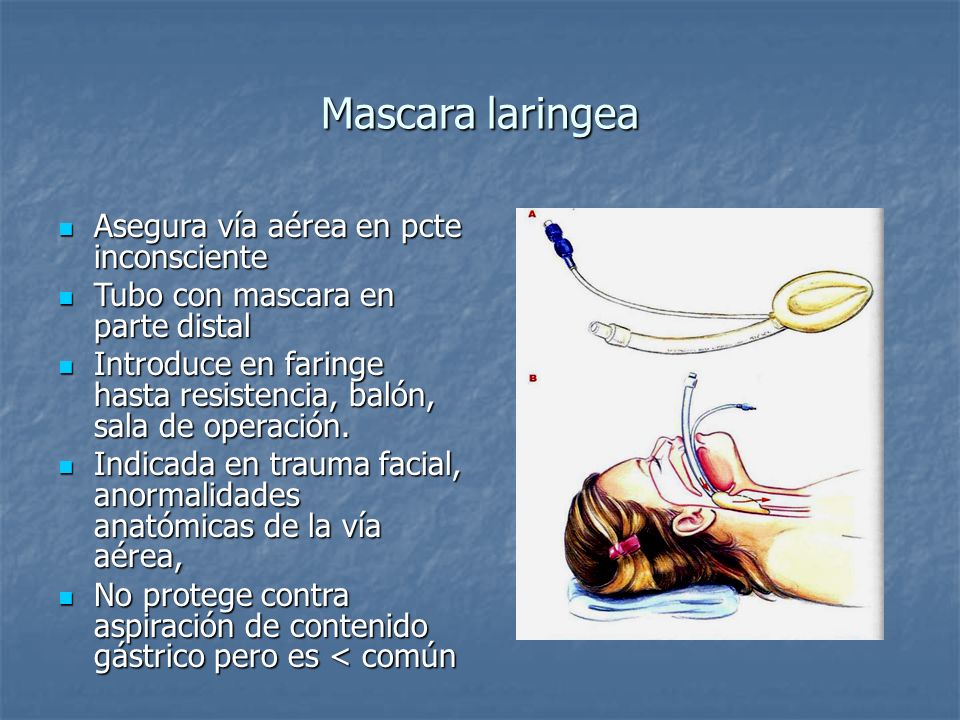 Mascara laringea

- Asegura vía aérea en pcte inconsciente
- Tubo con mascara en parte distal
- Introduce en faringe hasta resistencia, balón, sala de operación.
- Indicada en trauma facial, anormalidades anatómicas de la vía aérea,
- No protege contra aspiración de contenido gástrico pero es < común

A

B